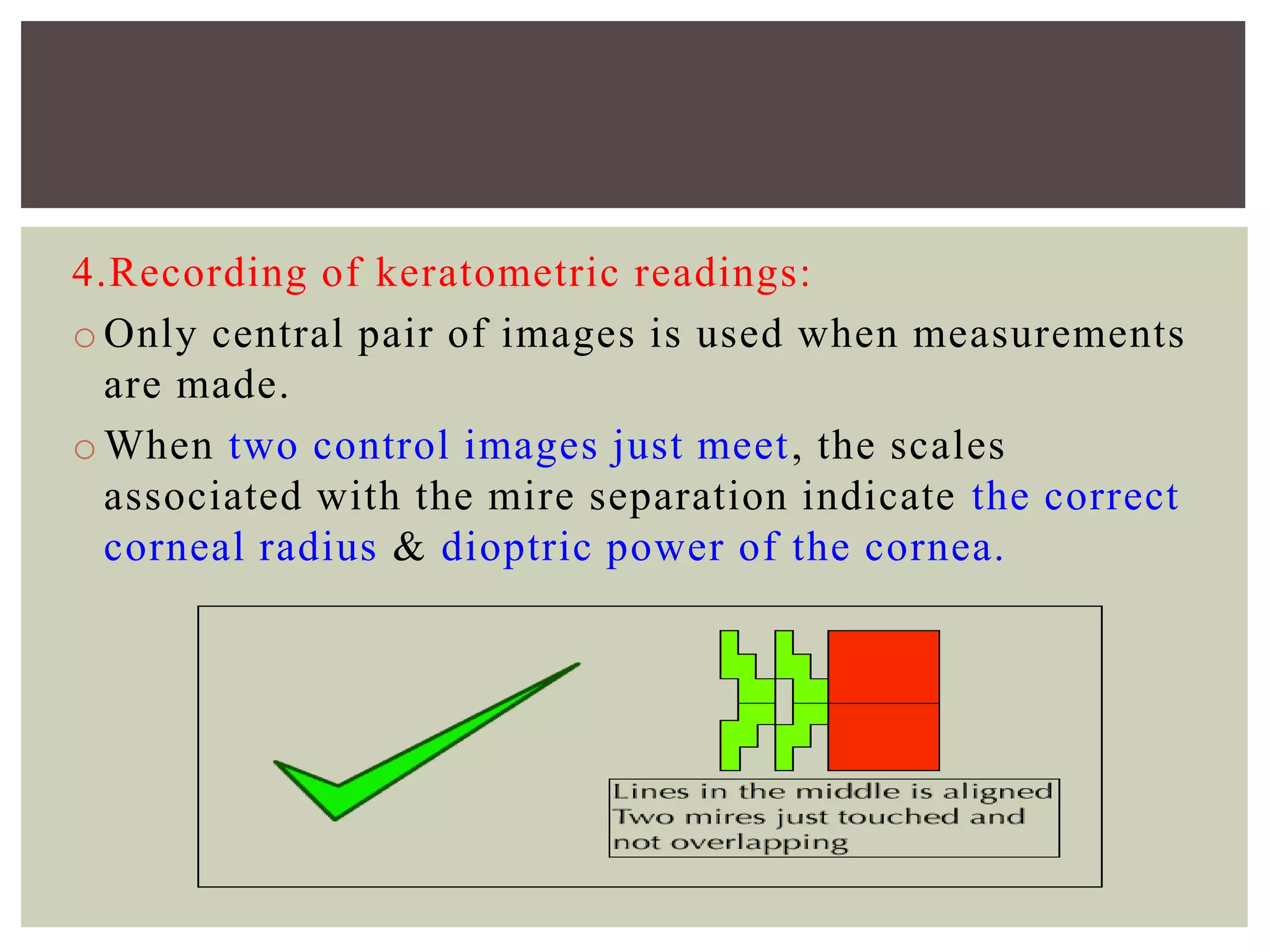 4.Recording of keratometric readings:

○ Only central pair of images is used when measurements are made.

○ When two control images just meet, the scales associated with the mire separation indicate the correct corneal radius & dioptric power of the cornea.

Lines in the middle is aligned
Two mires just touched and
not overlapping